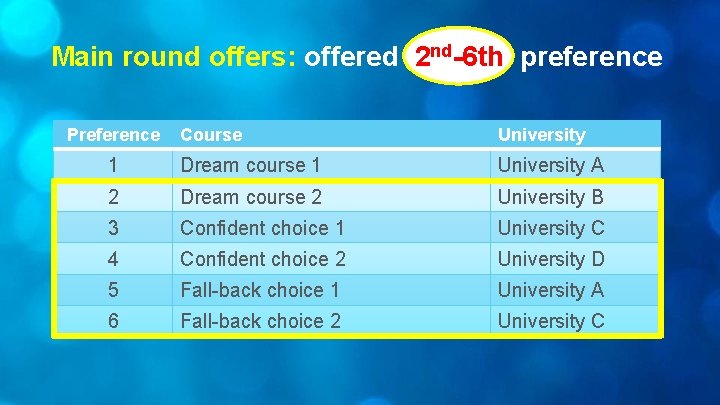 Main round offers: offered $2^{nd}$-6th preference

| Preference | Course | University |
|---|---|---|
| 1 | Dream course 1 | University A |
| 2 | Dream course 2 | University B |
| 3 | Confident choice 1 | University C |
| 4 | Confident choice 2 | University D |
| 5 | Fall-back choice 1 | University A |
| 6 | Fall-back choice 2 | University C |